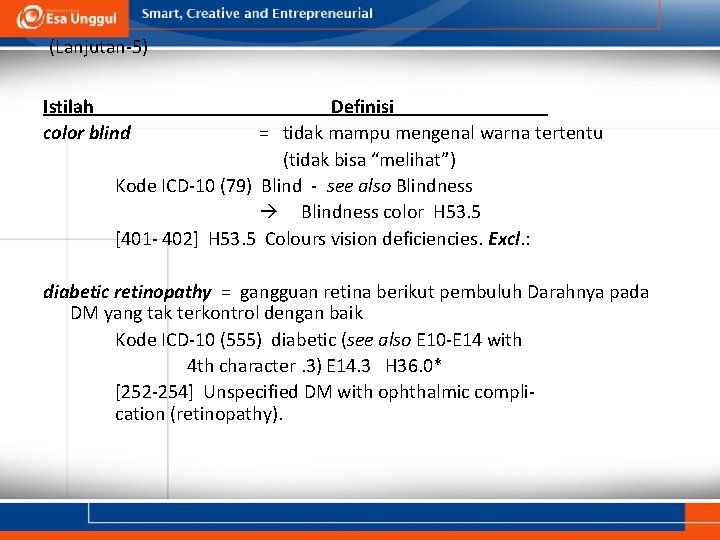 Esa Unggul Smart, Creative and Entrepreneurial

(Lanjutan-5)

Istilah Definisi

color blind = tidak mampu mengenal warna tertentu (tidak bisa “melihat”)

Kode ICD-10 (79) Blind - see also Blindness

→ Blindness color H53.5

[401- 402] H53.5 Colours vision deficiencies. Excl.:

diabetic retinopathy = gangguan retina berikut pembuluh Darahnya pada DM yang tak terkontrol dengan baik

Kode ICD-10 (555) diabetic (see also E10-E14 with 4th character .3) E14.3 H36.0*

[252-254] Unspecified DM with ophthalmic complication (retinopathy).